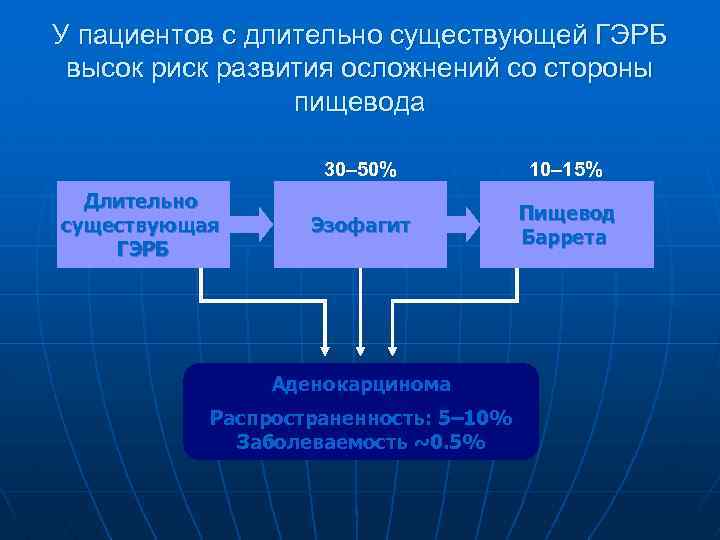 У пациентов с длительно существующей ГЭРБ высок риск развития осложнений со стороны пищевода

30–50%

10–15%

Длительно существующая ГЭРБ

Эзофагит

Пищевод Баррета

Аденокарцинома

Распространенность: 5–10%
Заболеваемость ~0.5%